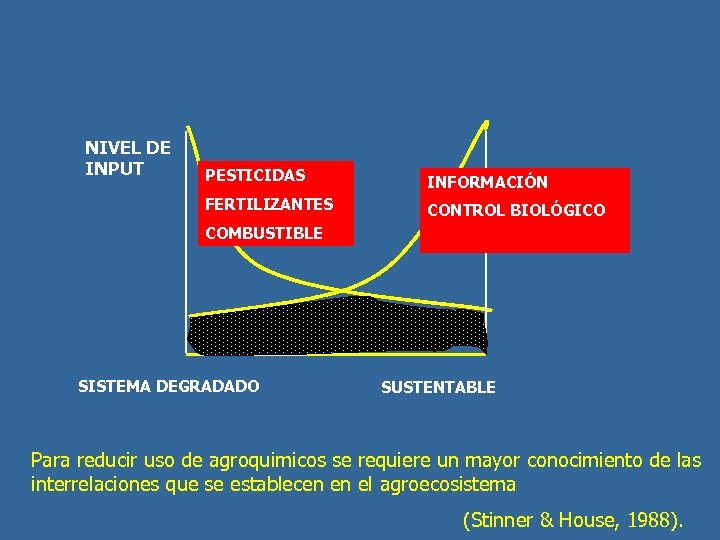 NIVEL DE INPUT

PESTICIDAS
FERTILIZANTES
COMBUSTIBLE

INFORMACIÓN
CONTROL BIOLÓGICO

SISTEMA DEGRADADO

SUSTENTABLE

Para reducir uso de agroquimicos se requiere un mayor conocimiento de las interrelaciones que se establecen en el agroecosistema

(Stinner & House, 1988).